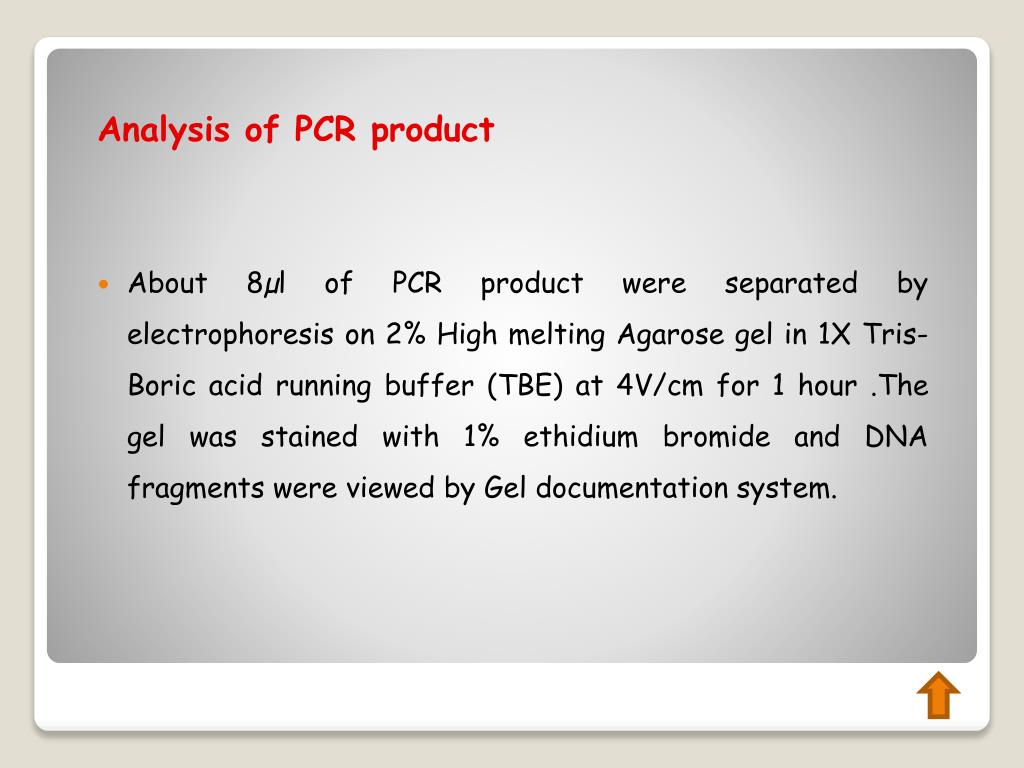 Analysis of PCR product

• About 8µl of PCR product were separated by electrophoresis on 2% High melting Agarose gel in 1X Tris-Boric acid running buffer (TBE) at 4V/cm for 1 hour .The gel was stained with 1% ethidium bromide and DNA fragments were viewed by Gel documentation system.